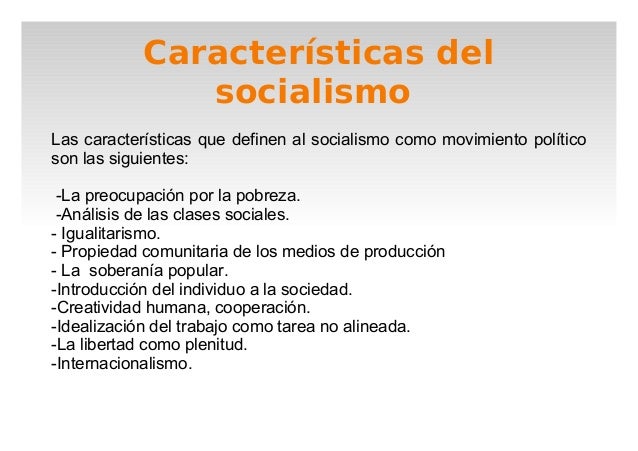 Características del socialismo

Las características que definen al socialismo como movimiento político son las siguientes:

-La preocupación por la pobreza.
-Análisis de las clases sociales.
- Igualitarismo.
- Propiedad comunitaria de los medios de producción
- La soberanía popular.
-Introducción del individuo a la sociedad.
-Creatividad humana, cooperación.
-Idealización del trabajo como tarea no alineada.
-La libertad como plenitud.
-Internacionalismo.